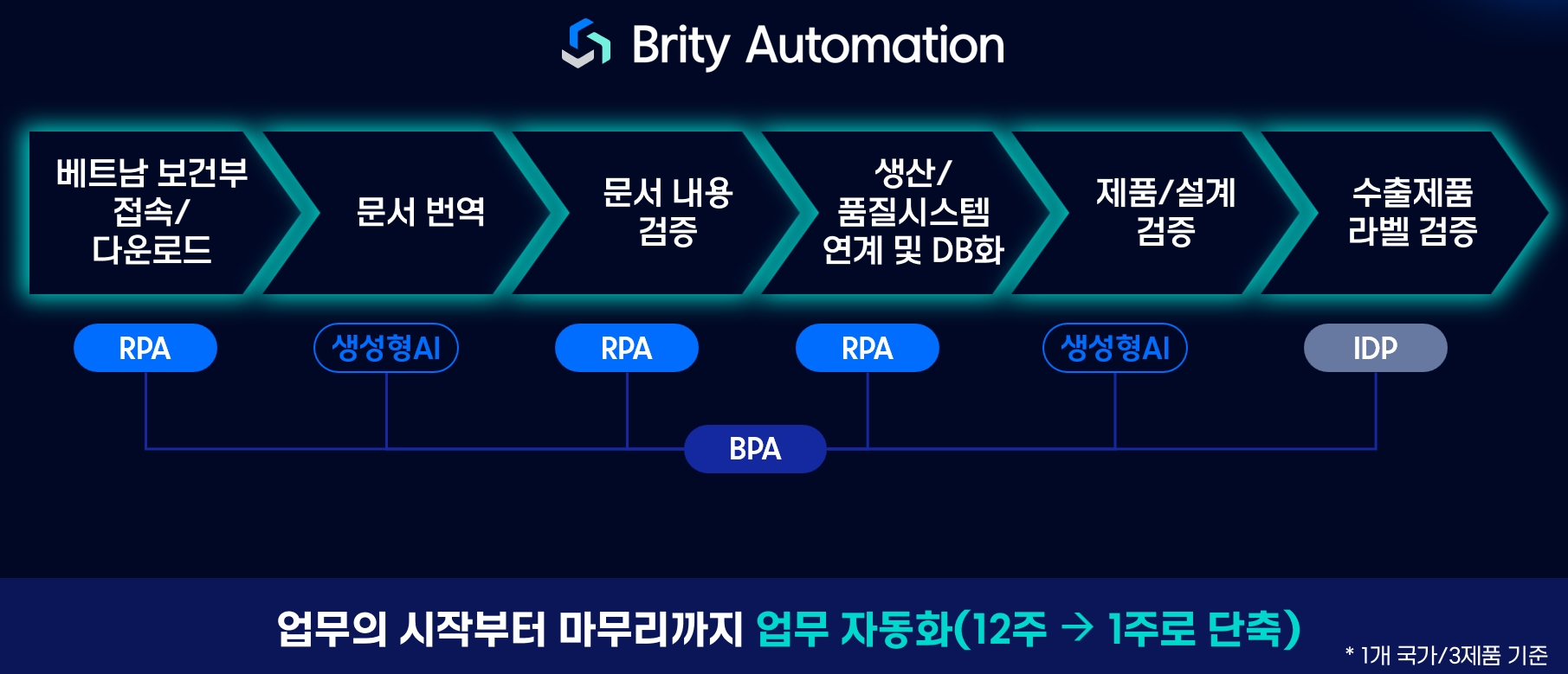 Brity Automation

베트남 보건부 접속/ 다운로드

문서 번역

문서 내용 검증

생산/ 품질시스템 연계 및 DB화

제품/설계 검증

수출제품 라벨 검증

RPA

생성형AI

RPA

RPA

생성형AI

IDP

BPA

업무의 시작부터 마무리까지 업무 자동화(12주 → 1주로 단축)

* 1개 국가/3제품 기준